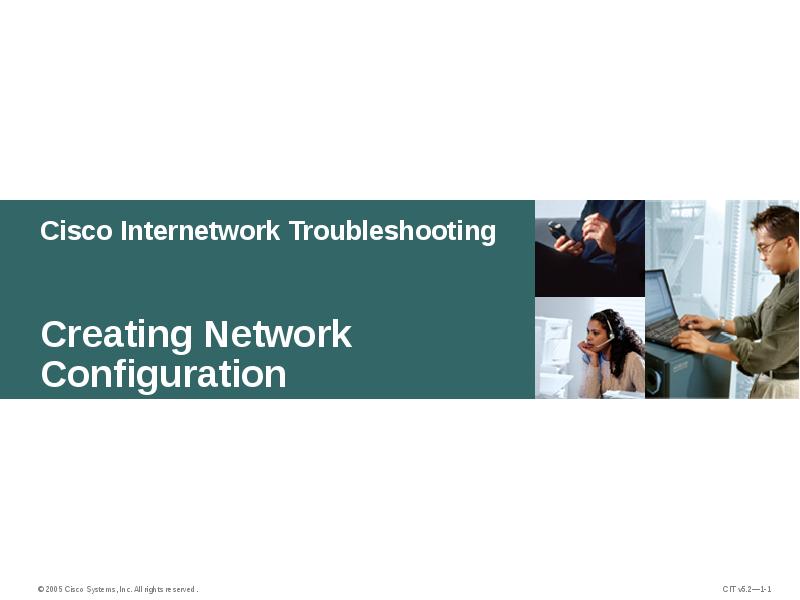 Cisco Internetwork Troubleshooting

Creating Network Configuration

© 2005 Cisco Systems, Inc. All rights reserved.

CIT v5.2—1-1